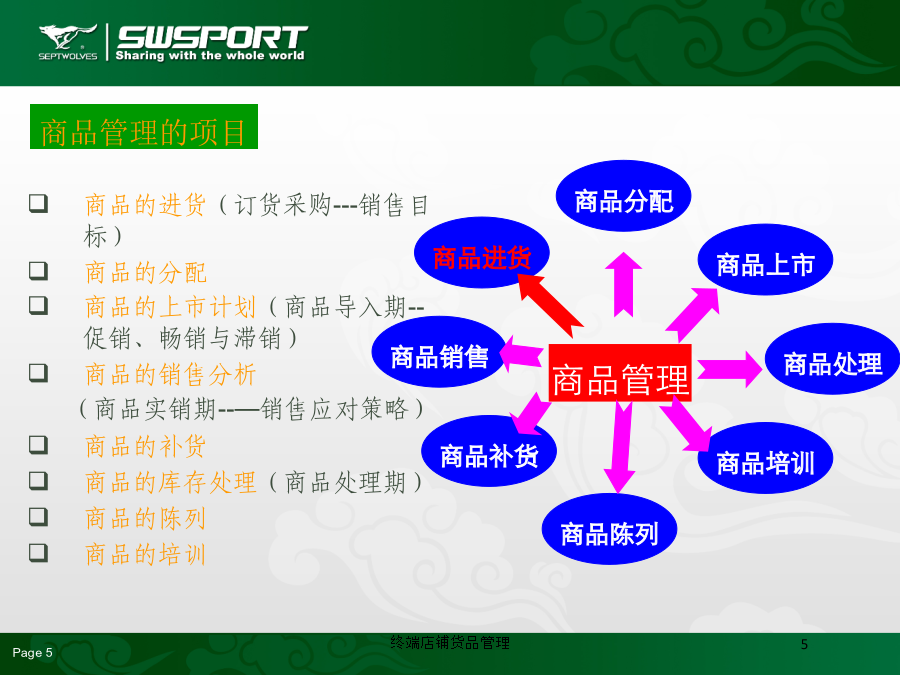 SEPTWOLVES SWSPORT Sharing with the whole world

商品管理的项目

❑ 商品的进货（订货采购---销售目标）

❑ 商品的分配

❑ 商品的上市计划（商品导入期--促销、畅销与滞销）

❑ 商品的销售分析

（商品实销期--—销售应对策略）

❑ 商品的补货

❑ 商品的库存处理（商品处理期）

❑ 商品的陈列

❑ 商品的培训

商品分配

商品进货

商品上市

商品销售

商品管理

商品处理

商品补货

商品培训

商品陈列

Page 5

终端店铺货品管理

5